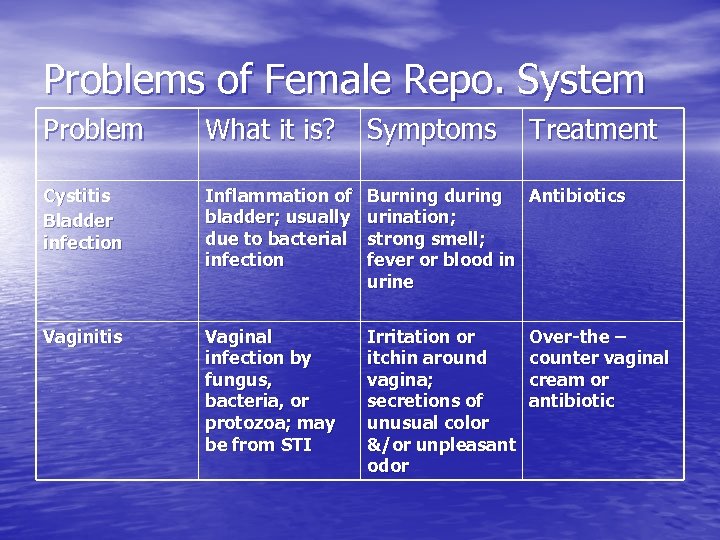 Problems of Female Repo. System

| Problem | What it is? | Symptoms | Treatment |
|---|---|---|---|
| Cystitis Bladder infection | Inflammation of bladder; usually due to bacterial infection | Burning during urination; strong smell; fever or blood in urine | Antibiotics |
| Vaginitis | Vaginal infection by fungus, bacteria, or protozoa; may be from STI | Irritation or itchin around vagina; secretions of unusual color &/or unpleasant odor | Over-the – counter vaginal cream or antibiotic |